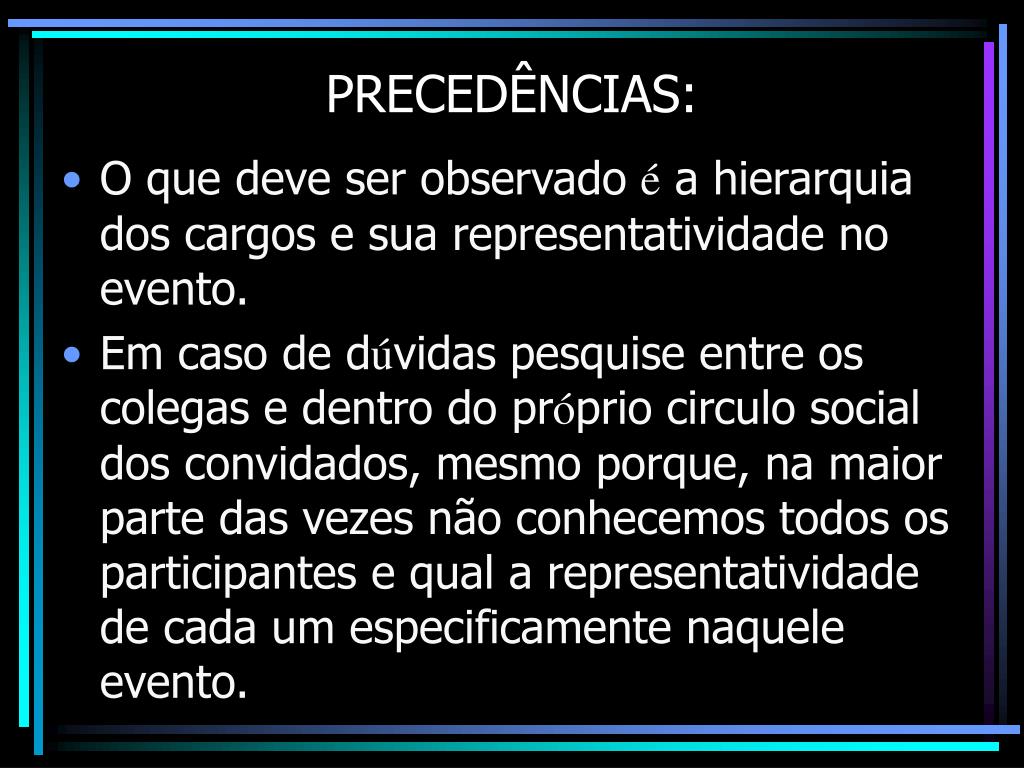 PRECEDÊNCIAS:

• O que deve ser observado é a hierarquia dos cargos e sua representatividade no evento.

• Em caso de dúvidas pesquise entre os colegas e dentro do próprio circulo social dos convidados, mesmo porque, na maior parte das vezes não conhecemos todos os participantes e qual a representatividade de cada um especificamente naquele evento.